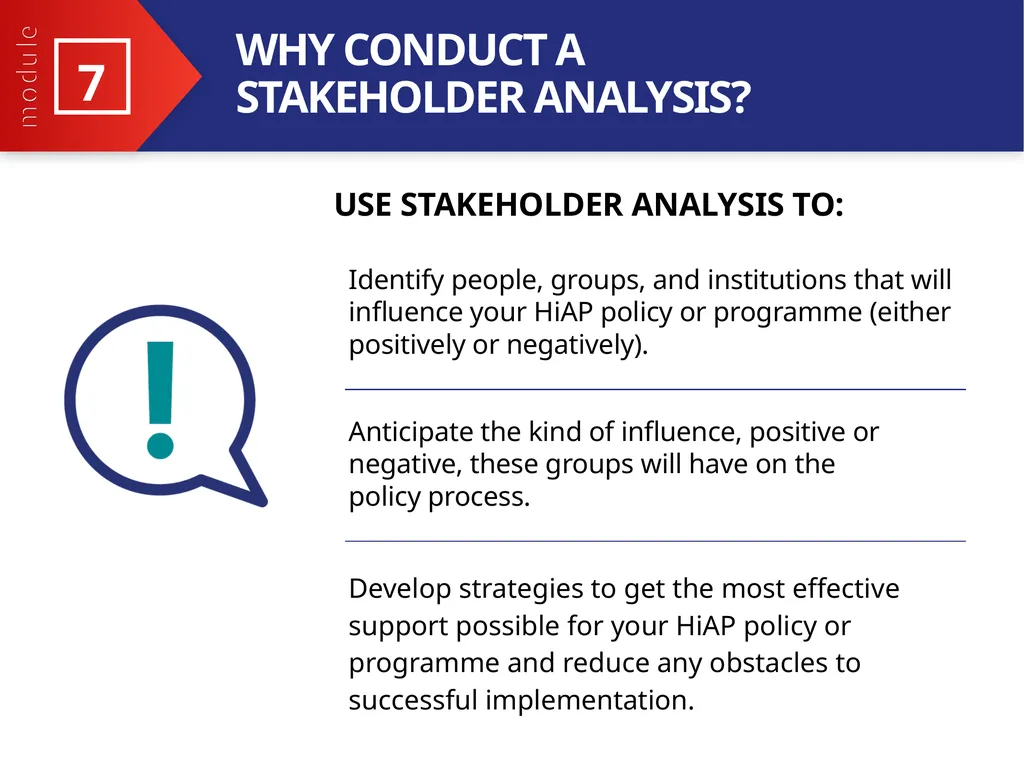 module

7

WHY CONDUCT A STAKEHOLDER ANALYSIS?

USE STAKEHOLDER ANALYSIS TO:

!

Identify people, groups, and institutions that will influence your HiAP policy or programme (either positively or negatively).

Anticipate the kind of influence, positive or negative, these groups will have on the policy process.

Develop strategies to get the most effective support possible for your HiAP policy or programme and reduce any obstacles to successful implementation.